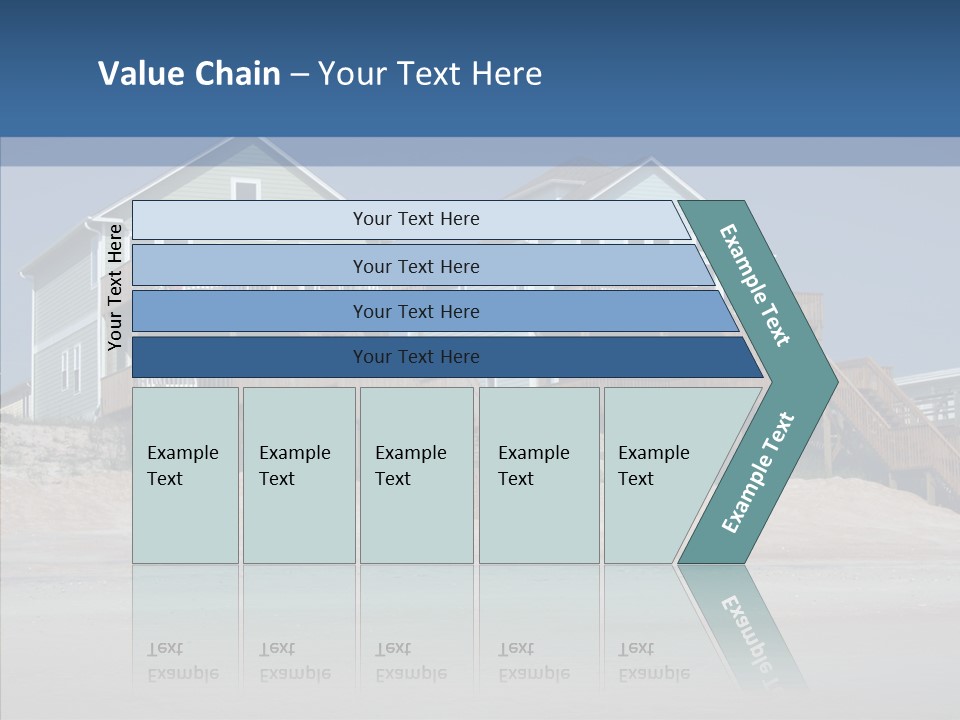 Value Chain – Your Text Here

Your Text Here

Your Text Here

Your Text Here

Your Text Here

Your Text Here

Example Text

Example Text

Example Text

Example Text

Example Text

Example Text

Example Text